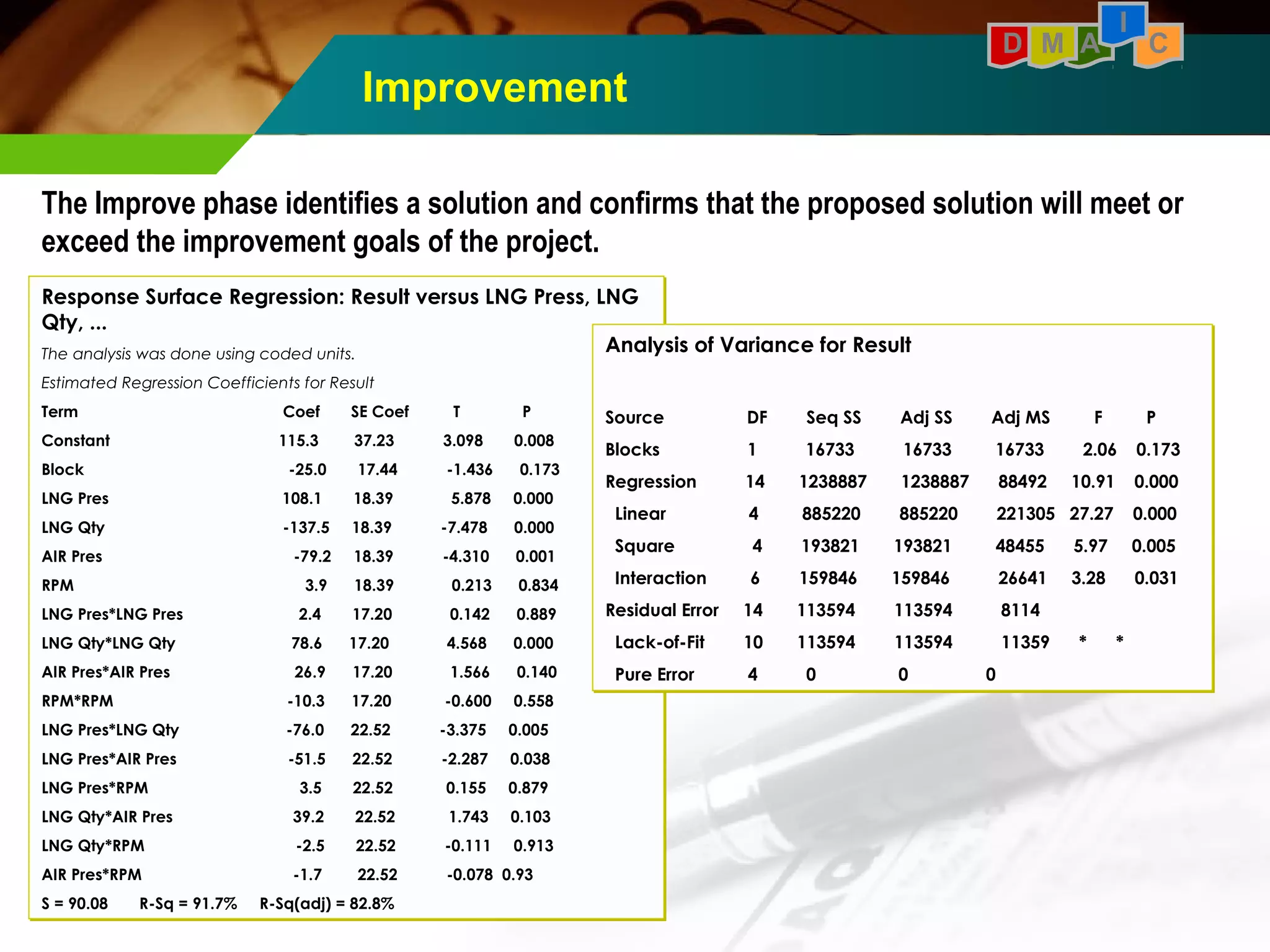 D M A I C

Improvement

The Improve phase identifies a solution and confirms that the proposed solution will meet or exceed the improvement goals of the project.

Response Surface Regression: Result versus LNG Press, LNG Qty, ...

The analysis was done using coded units.

Estimated Regression Coefficients for Result

| Term | Coef | SE Coef | T | P |
|---|---|---|---|---|
| Constant | 115.3 | 37.23 | 3.098 | 0.008 |
| Block | -25.0 | 17.44 | -1.436 | 0.173 |
| LNG Pres | 108.1 | 18.39 | 5.878 | 0.000 |
| LNG Qty | -137.5 | 18.39 | -7.478 | 0.000 |
| AIR Pres | -79.2 | 18.39 | -4.310 | 0.001 |
| RPM | 3.9 | 18.39 | 0.213 | 0.834 |
| LNG Pres*LNG Pres | 2.4 | 17.20 | 0.142 | 0.889 |
| LNG Qty*LNG Qty | 78.6 | 17.20 | 4.568 | 0.000 |
| AIR Pres*AIR Pres | 26.9 | 17.20 | 1.566 | 0.140 |
| RPM*RPM | -10.3 | 17.20 | -0.600 | 0.558 |
| LNG Pres*LNG Qty | -76.0 | 22.52 | -3.375 | 0.005 |
| LNG Pres*AIR Pres | -51.5 | 22.52 | -2.287 | 0.038 |
| LNG Pres*RPM | 3.5 | 22.52 | 0.155 | 0.879 |
| LNG Qty*AIR Pres | 39.2 | 22.52 | 1.743 | 0.103 |
| LNG Qty*RPM | -2.5 | 22.52 | -0.111 | 0.913 |
| AIR Pres*RPM | -1.7 | 22.52 | -0.078 | 0.93 |

S = 90.08 R-Sq = 91.7% R-Sq(adj) = 82.8%

Analysis of Variance for Result

| Source | DF | Seq SS | Adj SS | Adj MS | F | P |
|---|---|---|---|---|---|---|
| Blocks | 1 | 16733 | 16733 | 16733 | 2.06 | 0.173 |
| Regression | 14 | 1238887 | 1238887 | 88492 | 10.91 | 0.000 |
| Linear | 4 | 885220 | 885220 | 221305 | 27.27 | 0.000 |
| Square | 4 | 193821 | 193821 | 48455 | 5.97 | 0.005 |
| Interaction | 6 | 159846 | 159846 | 26641 | 3.28 | 0.031 |
| Residual Error | 14 | 113594 | 113594 | 8114 | | |
| Lack-of-Fit | 10 | 113594 | 113594 | 11359 | * | * |
| Pure Error | 4 | 0 | 0 | 0 | | |